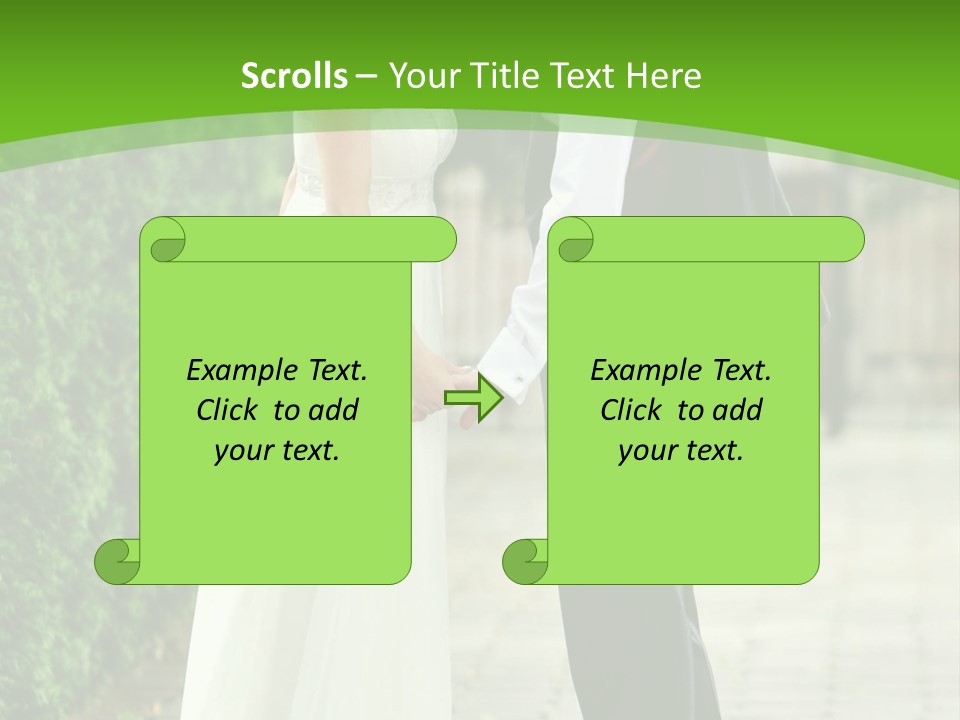 Scrolls – Your Title Text Here

Example Text. Click to add your text.

Example Text. Click to add your text.